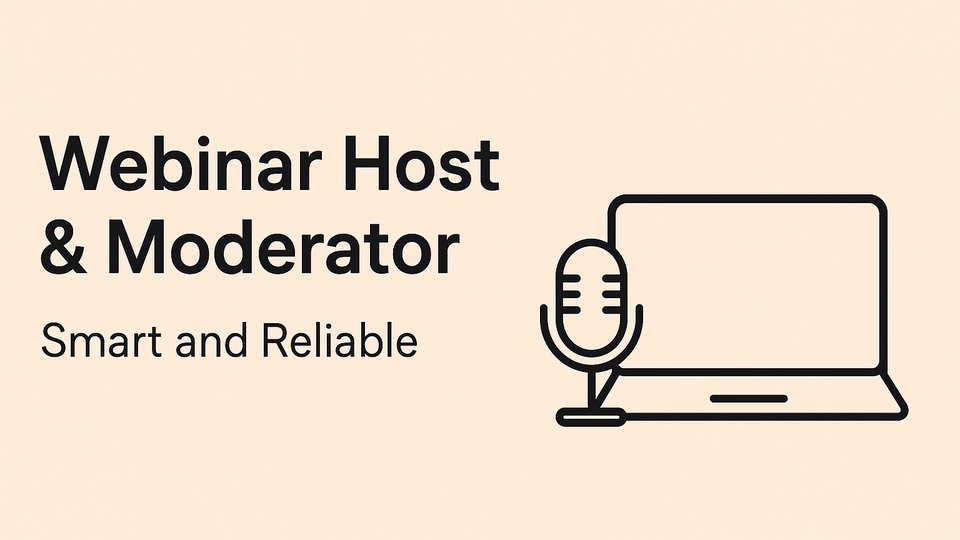 Webinar Host & Moderator

Smart and Reliable